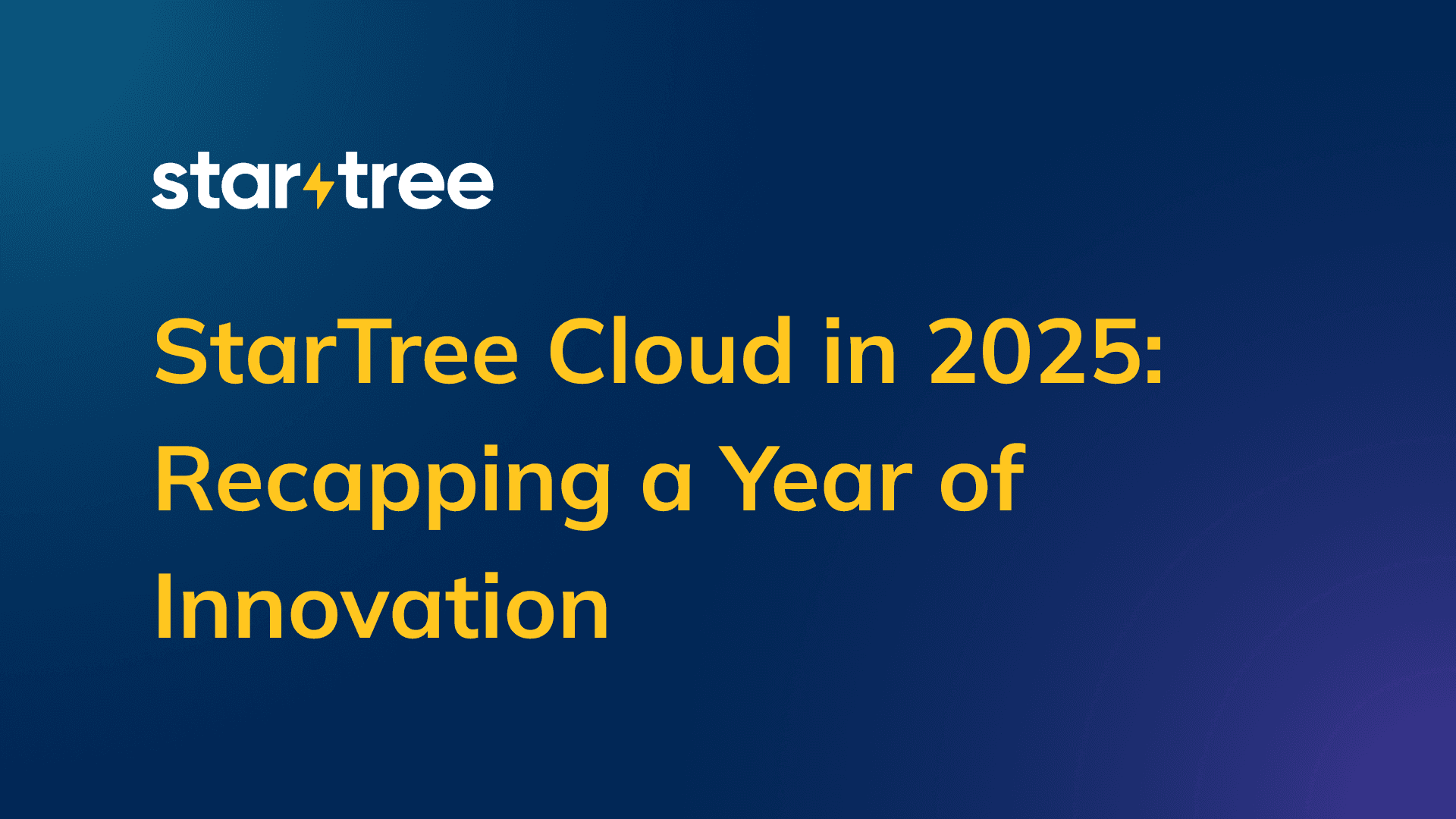 startree

StarTree Cloud in 2025: Recapping a Year of Innovation